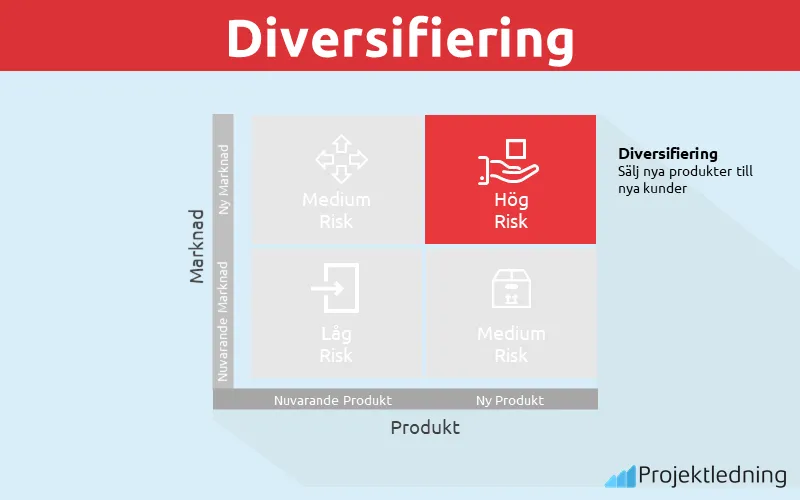 Diversifiering

Marknad

Ny Marknad

Nuvarande Marknad

Medium Risk

Hög Risk

Låg Risk

Medium Risk

Nuvarande Produkt

Ny Produkt

Produkt

Diversifiering
Sälj nya produkter till nya kunder

Projektledning